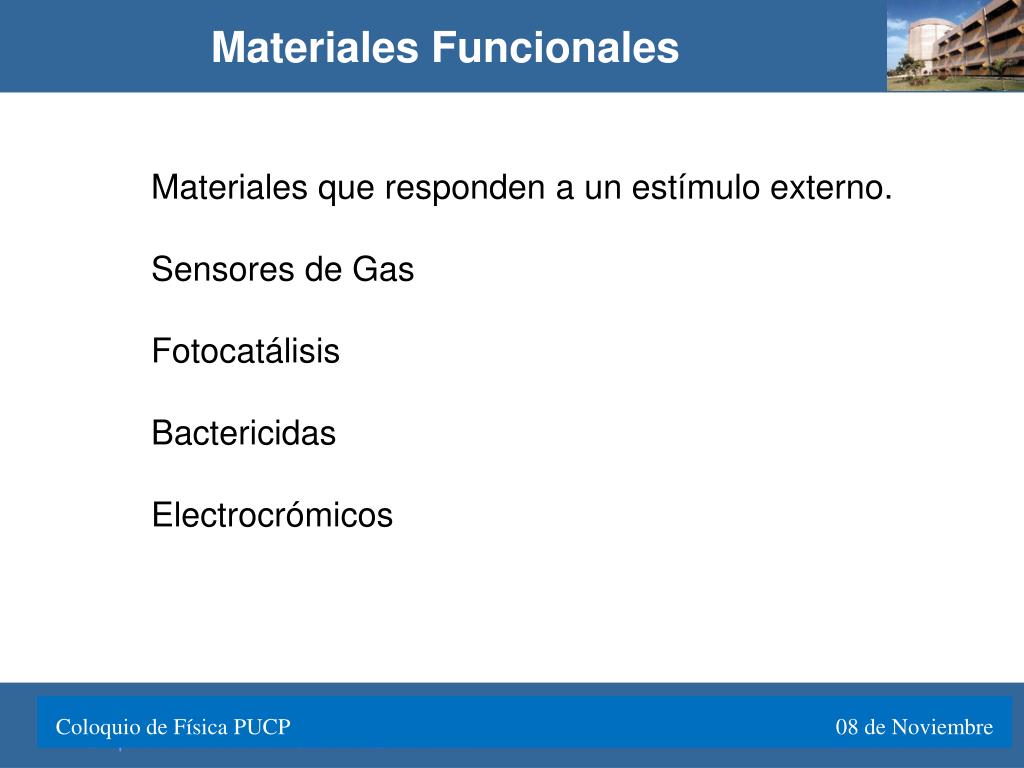 Materiales Funcionales

Materiales que responden a un estímulo externo.

Sensores de Gas

Fotocatálisis

Bactericidas

Electrocrómicos

Coloquio de Física PUCP

08 de Noviembre